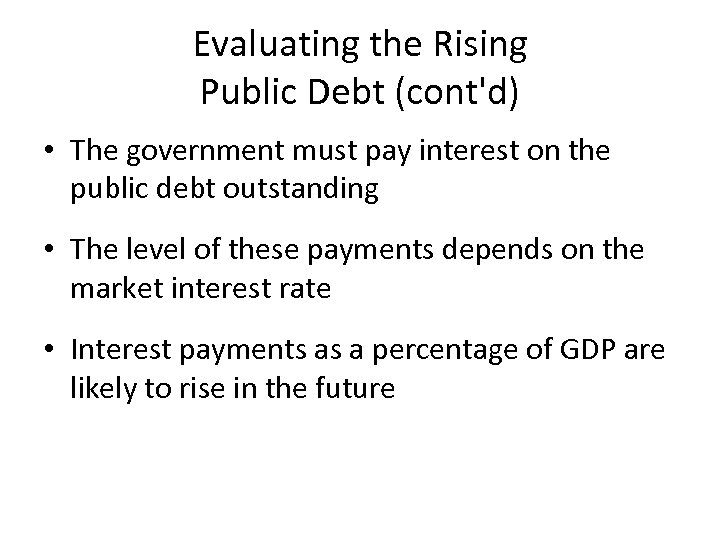 Evaluating the Rising
Public Debt (cont'd)

• The government must pay interest on the public debt outstanding

• The level of these payments depends on the market interest rate

• Interest payments as a percentage of GDP are likely to rise in the future